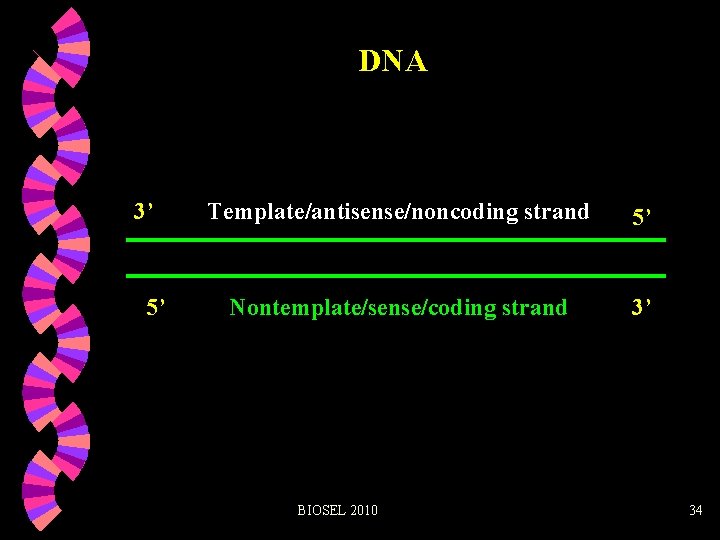 DNA

3’ Template/antisense/noncoding strand 5’

5’ Nontemplate/sense/coding strand 3’

BIOSEL 2010

34